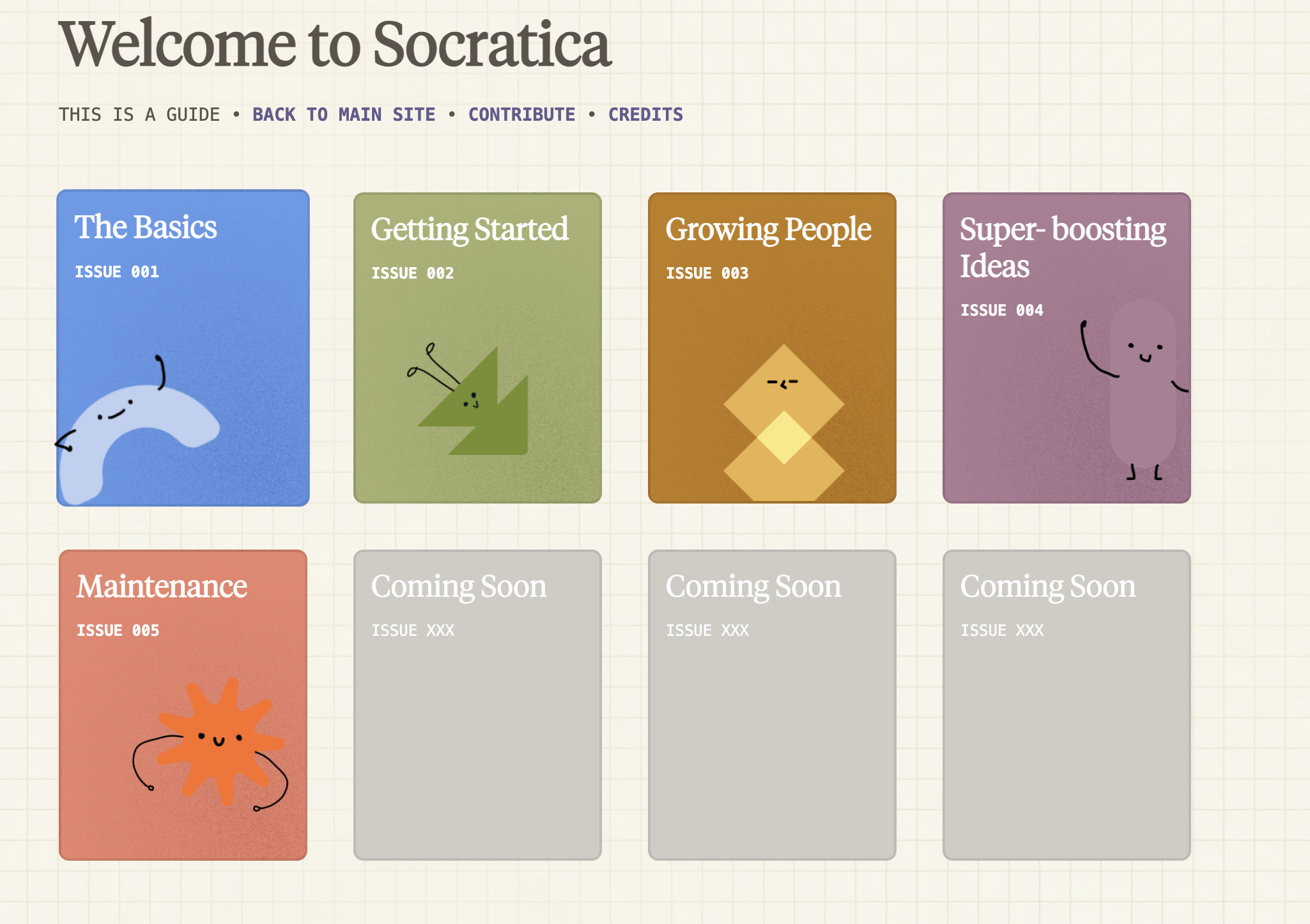 Welcome to Socratica

THIS IS A GUIDE • BACK TO MAIN SITE • CONTRIBUTE • CREDITS

The Basics
ISSUE 001

Getting Started
ISSUE 002

Growing People
ISSUE 003

Super- boosting Ideas
ISSUE 004

Maintenance
ISSUE 005

Coming Soon
ISSUE XXX

Coming Soon
ISSUE XXX

Coming Soon
ISSUE XXX